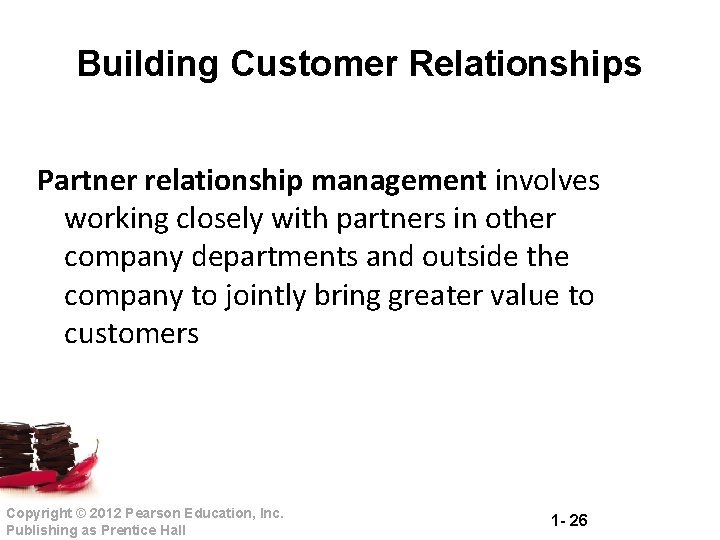 Building Customer Relationships

Partner relationship management involves working closely with partners in other company departments and outside the company to jointly bring greater value to customers

Copyright © 2012 Pearson Education, Inc.
Publishing as Prentice Hall

1- 26